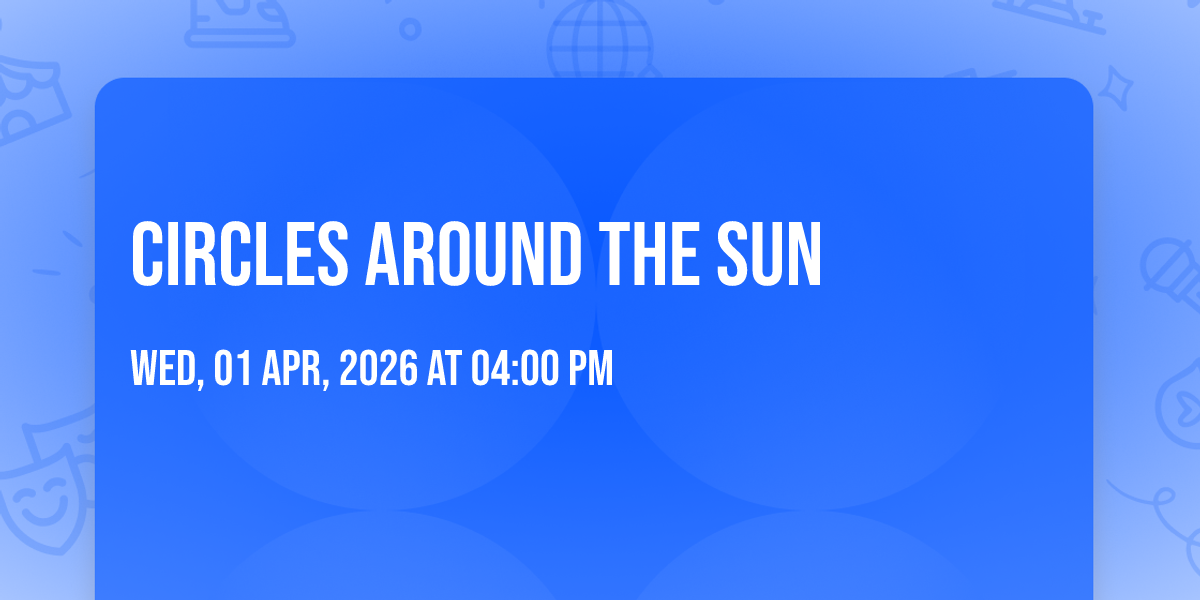 CIRCLES AROUND THE SUN

WED, 01 APR, 2026 AT 04:00 PM